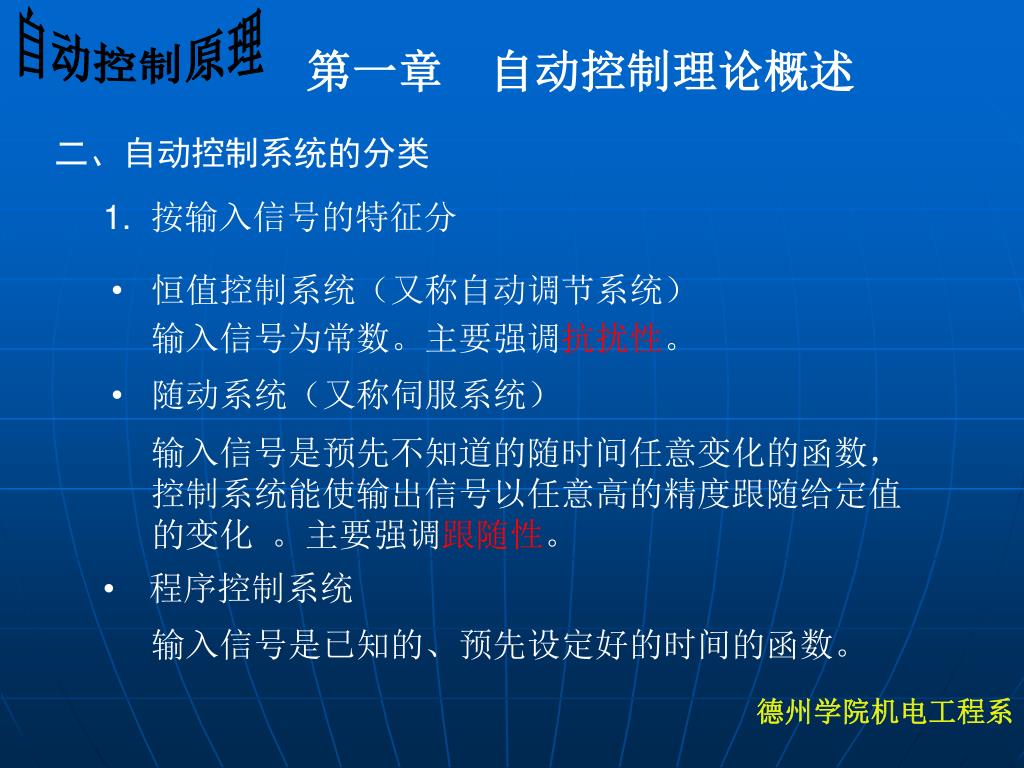 自动控制原理

第一章　自动控制理论概述

二、自动控制系统的分类

1. 按输入信号的特征分

• 恒值控制系统（又称自动调节系统）

输入信号为常数。主要强调抗扰性。

• 随动系统（又称伺服系统）

输入信号是预先不知道的随时间任意变化的函数，控制系统能使输出信号以任意高的精度跟随给定值的变化 。主要强调跟随性。

• 程序控制系统

输入信号是已知的、预先设定好的时间的函数。

德州学院机电工程系